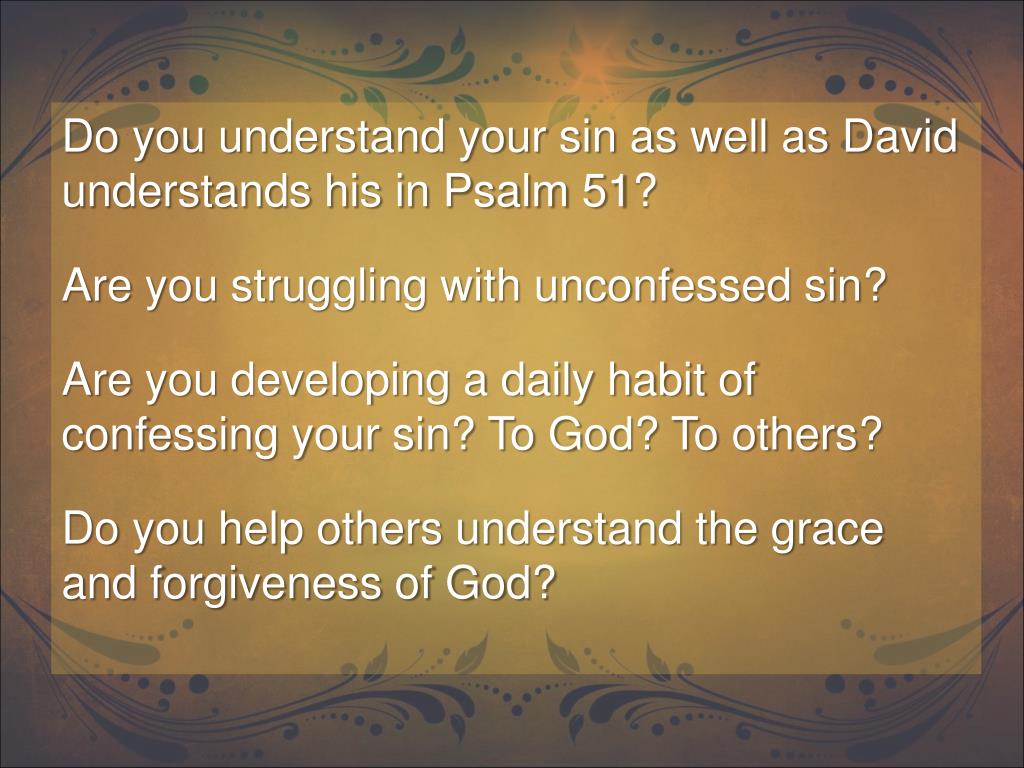 Do you understand your sin as well as David understands his in Psalm 51?

Are you struggling with unconfessed sin?

Are you developing a daily habit of confessing your sin? To God? To others?

Do you help others understand the grace and forgiveness of God?